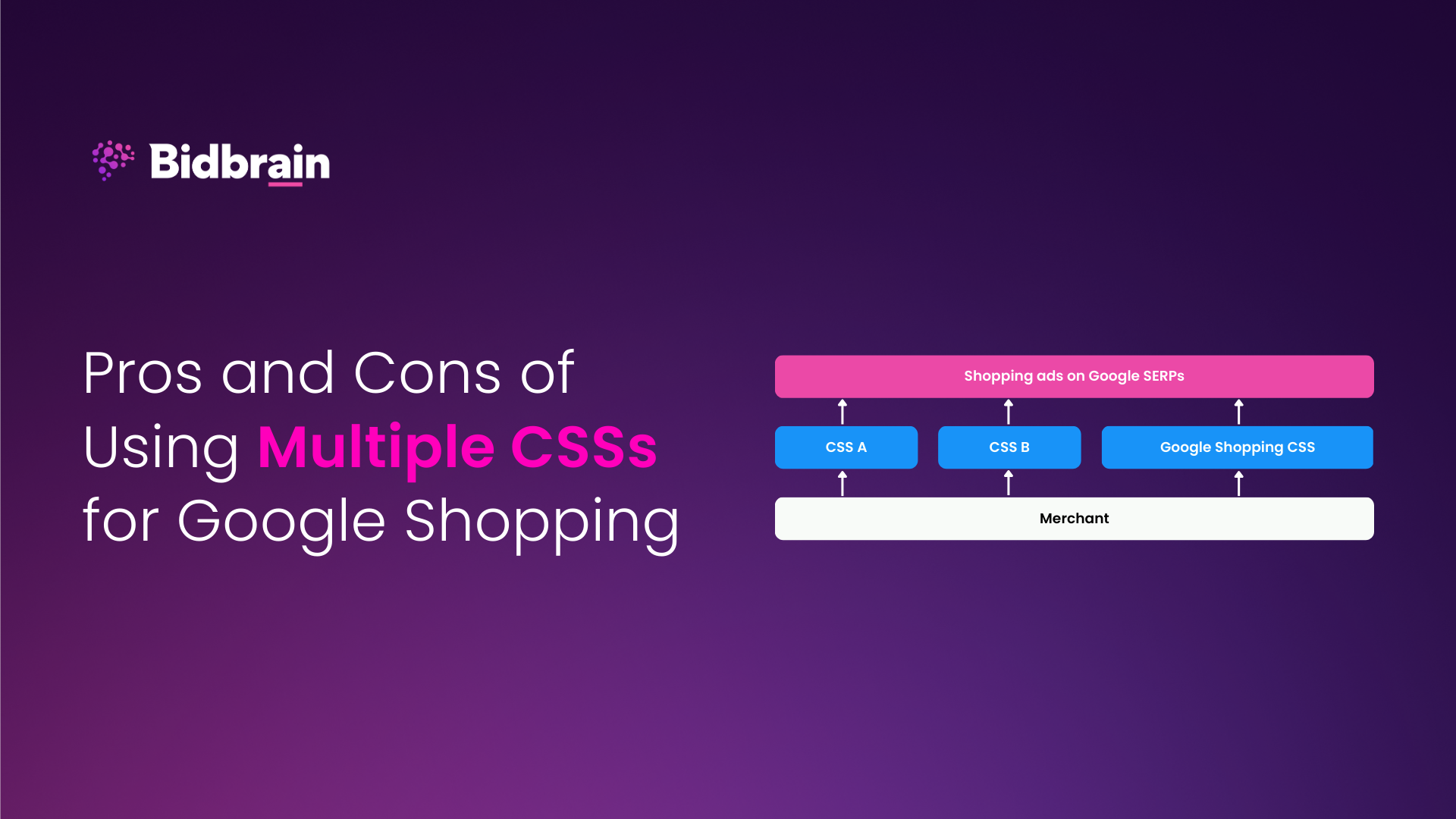 Bidbrain

Pros and Cons of Using Multiple CSSs for Google Shopping

Shopping ads on Google SERPs

CSS A

CSS B

Google Shopping CSS

Merchant